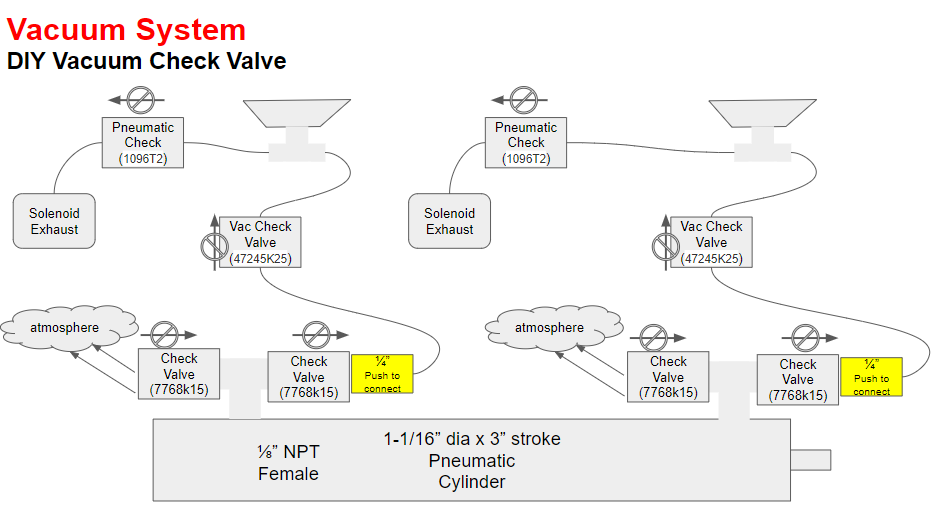 Vacuum System
DIY Vacuum Check Valve

Pneumatic Check (1096T2)

Solenoid Exhaust

Vac Check Valve (47245K25)

atmosphere

Check Valve (7768k15)

Check Valve (7768k15)

¼" Push to connect

Pneumatic Check (1096T2)

Solenoid Exhaust

Vac Check Valve (47245K25)

atmosphere

Check Valve (7768k15)

Check Valve (7768k15)

¼" Push to connect

⅛" NPT Female

1-1/16" dia x 3" stroke Pneumatic Cylinder